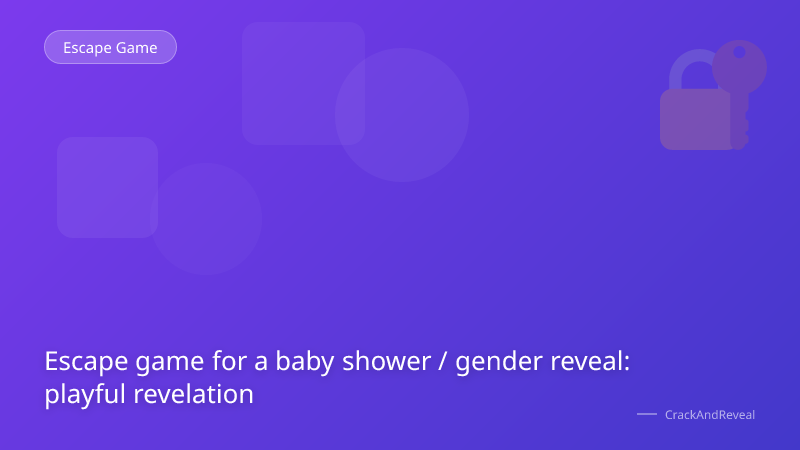 Escape Game

Escape game for a baby shower / gender reveal: playful revelation

CrackAndReveal